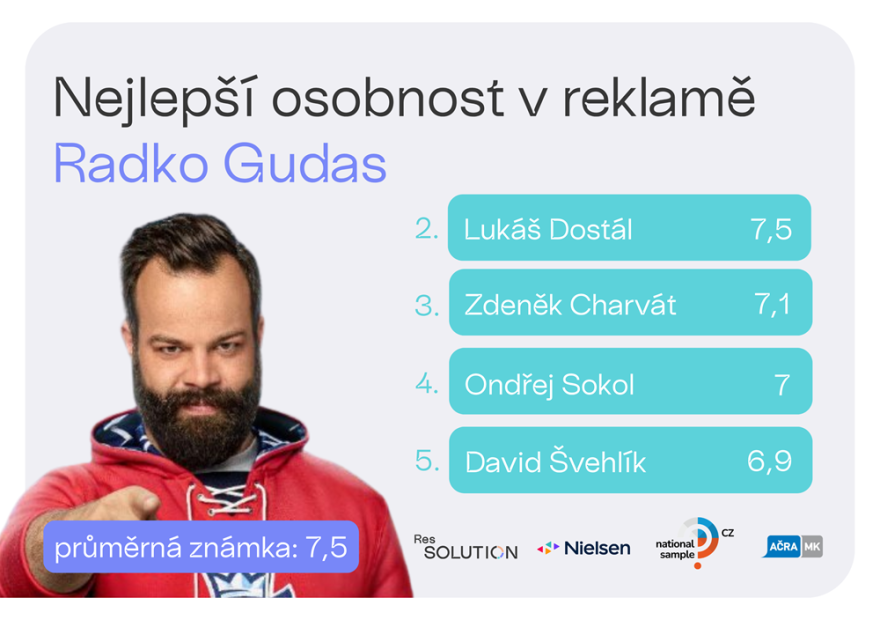 Nejlepší osobnost v reklamě
Radko Gudas

2. Lukáš Dostál 7,5
3. Zdeněk Charvát 7,1
4. Ondřej Sokol 7
5. David Švehlík 6,9

průměrná známka: 7,5

Res SOLUTION
Nielsen
national sample CZ
AČRA MK